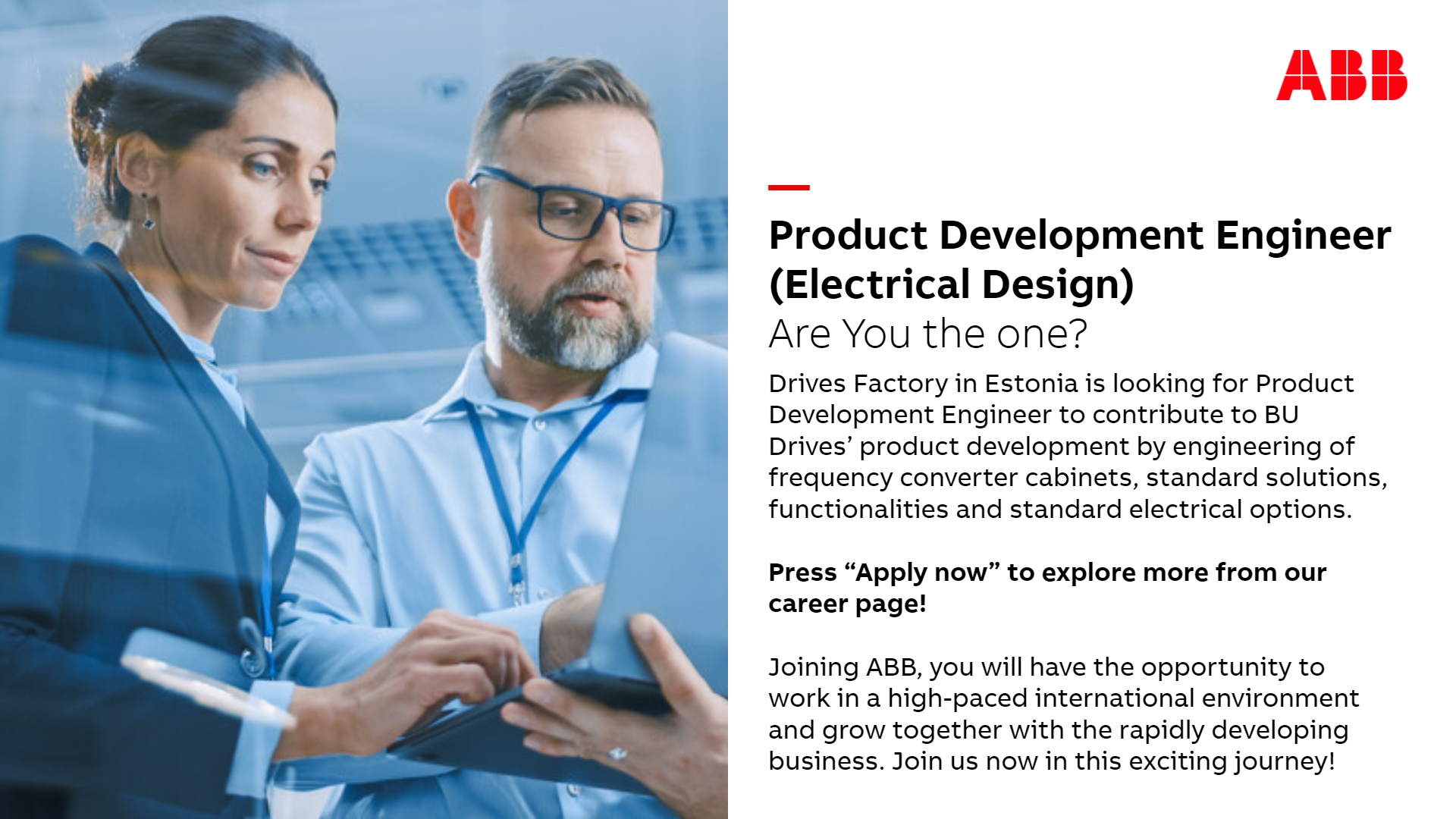 ABB

Product Development Engineer (Electrical Design)
Are You the one?

Drives Factory in Estonia is looking for Product Development Engineer to contribute to BU Drives’ product development by engineering of frequency converter cabinets, standard solutions, functionalities and standard electrical options.

Press “Apply now” to explore more from our career page!

Joining ABB, you will have the opportunity to work in a high-paced international environment and grow together with the rapidly developing business. Join us now in this exciting journey!